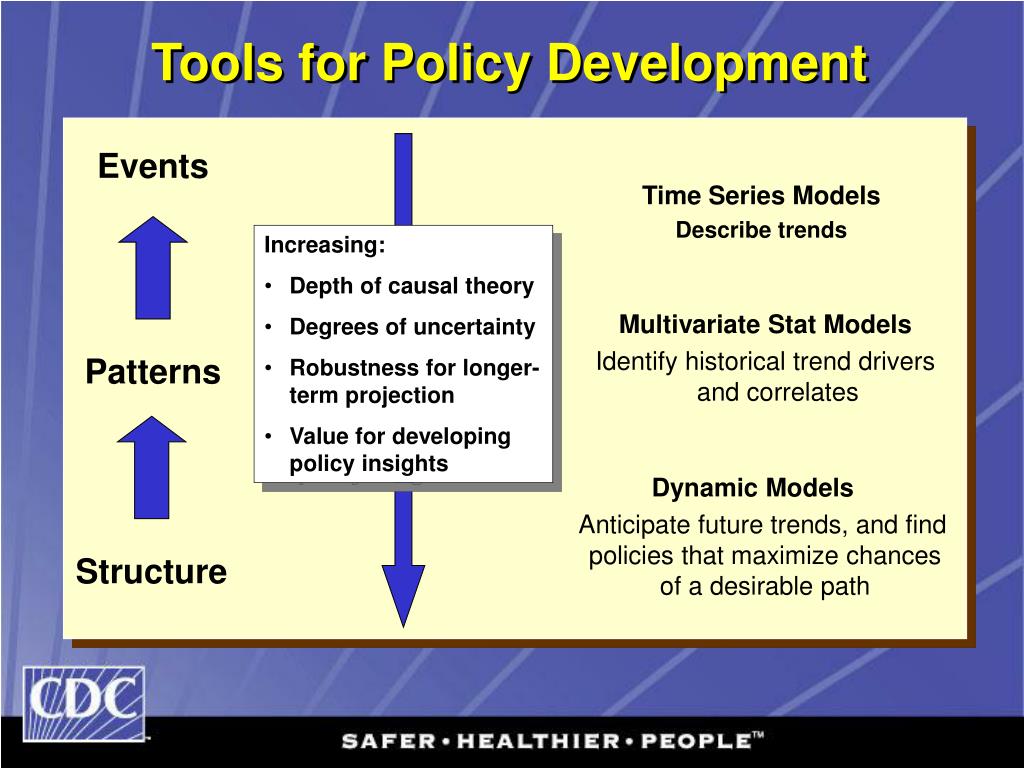 Tools for Policy Development

Events

Patterns

Structure

Increasing:
• Depth of causal theory
• Degrees of uncertainty
• Robustness for longer-term projection
• Value for developing policy insights

Time Series Models
Describe trends

Multivariate Stat Models
Identify historical trend drivers and correlates

Dynamic Models
Anticipate future trends, and find policies that maximize chances of a desirable path

CDC

SAFER • HEALTHIER • PEOPLE™